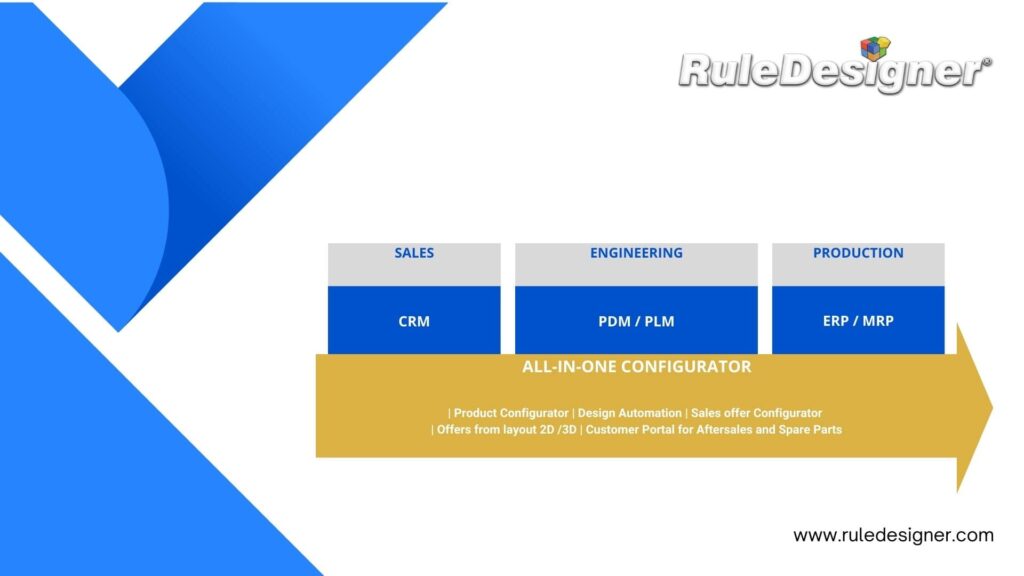 RuleDesigner®

SALES
CRM

ENGINEERING
PDM / PLM

PRODUCTION
ERP / MRP

ALL-IN-ONE CONFIGURATOR

| Product Configurator | Design Automation | Sales offer Configurator
| Offers from layout 2D /3D | Customer Portal for Aftersales and Spare Parts

www.ruledesigner.com